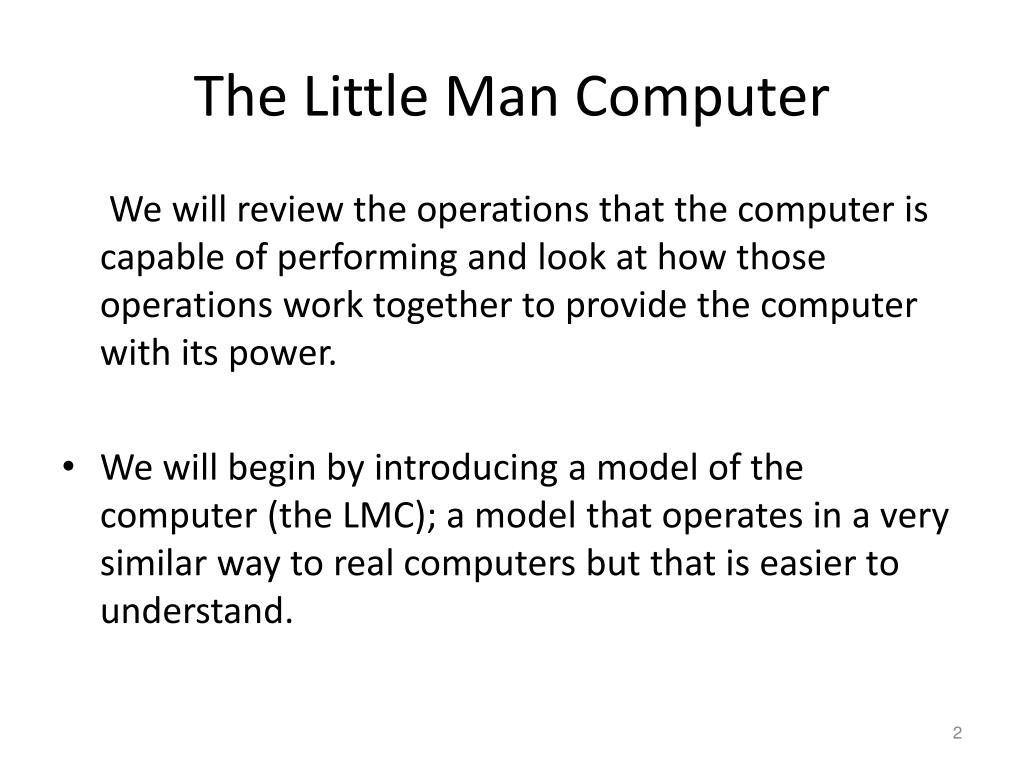 The Little Man Computer

We will review the operations that the computer is capable of performing and look at how those operations work together to provide the computer with its power.

• We will begin by introducing a model of the computer (the LMC); a model that operates in a very similar way to real computers but that is easier to understand.

2